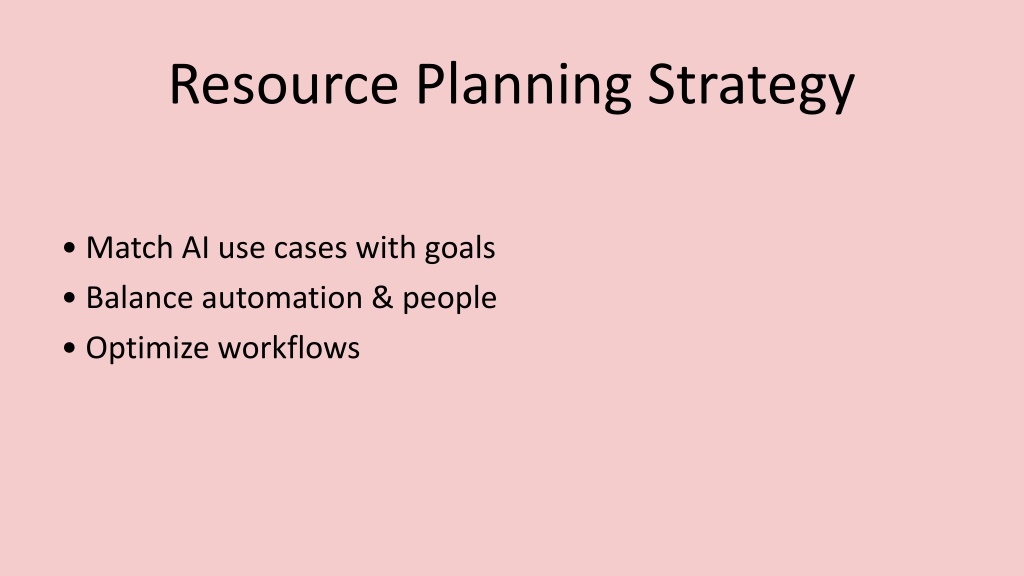 Resource Planning Strategy

• Match AI use cases with goals
• Balance automation & people
• Optimize workflows